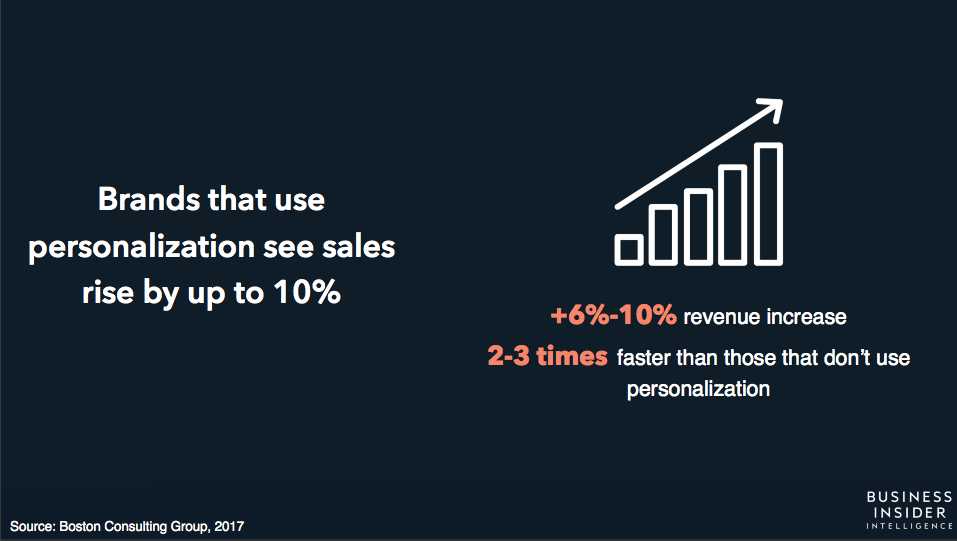 Brands that use personalization see sales rise by up to 10%

+6%-10% revenue increase

2-3 times faster than those that don't use personalization

Source: Boston Consulting Group, 2017

BUSINESS INSIDER INTELLIGENCE